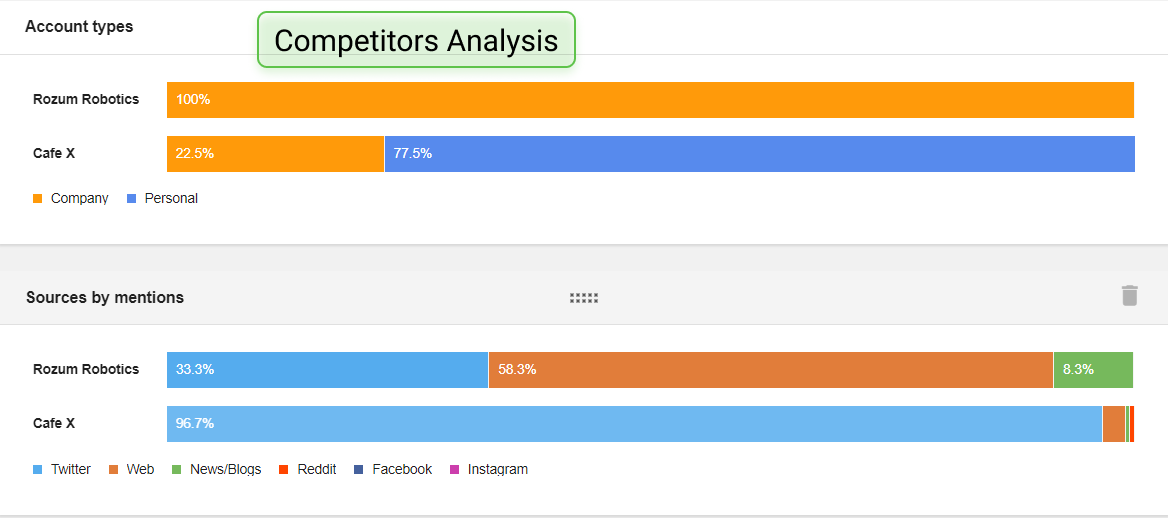 Account types

Competitors Analysis

Rozum Robotics 100%

Cafe X 22.5% 77.5%

Company Personal

Sources by mentions

Rozum Robotics 33.3% 58.3% 8.3%

Cafe X 96.7%

Twitter Web News/Blogs Reddit Facebook Instagram